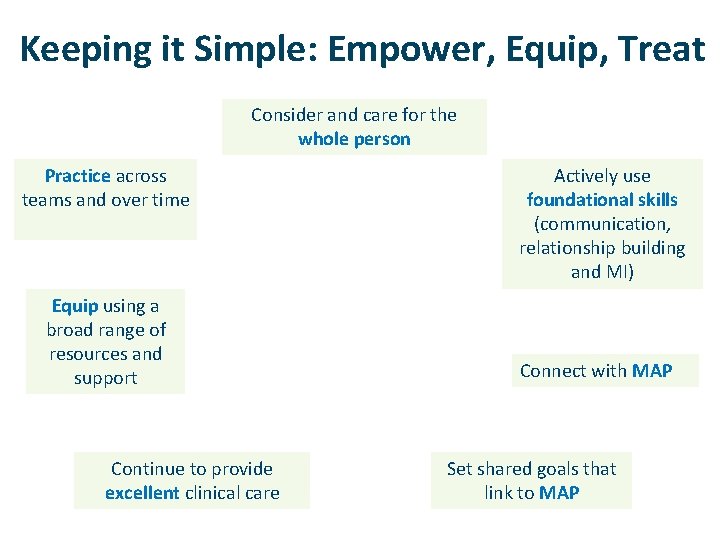 Keeping it Simple: Empower, Equip, Treat

Consider and care for the whole person

Actively use foundational skills (communication, relationship building and MI)

Connect with MAP

Set shared goals that link to MAP

Continue to provide excellent clinical care

Equip using a broad range of resources and support

Practice across teams and over time